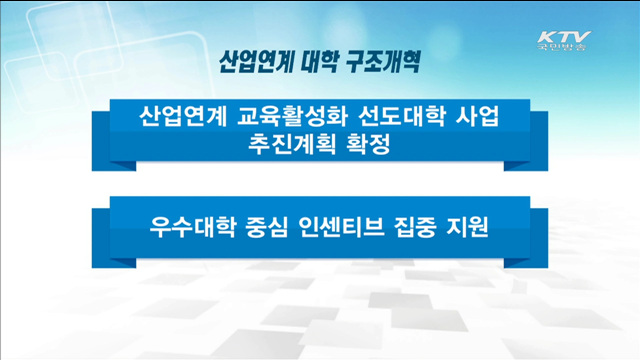 KTV
국민방송

산업연계 대학 구조개혁

산업연계 교육활성화 선도대학 사업 추진계획 확정

우수대학 중심 인센티브 집중 지원